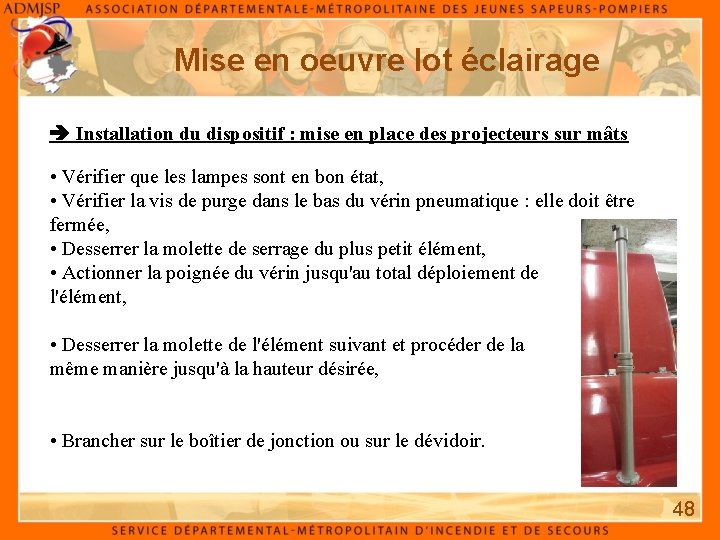 ADMJSP ASSOCIATION DÉPARTEMENTALE-MÉTROPOLITAINE DES JEUNES SAPEURS-POMPIERS

Mise en oeuvre lot éclairage

➔ Installation du dispositif : mise en place des projecteurs sur mâts

• Vérifier que les lampes sont en bon état,
• Vérifier la vis de purge dans le bas du vérin pneumatique : elle doit être fermée,
• Desserrer la molette de serrage du plus petit élément,
• Actionner la poignée du vérin jusqu'au total déploiement de l'élément,

• Desserrer la molette de l'élément suivant et procéder de la même manière jusqu'à la hauteur désirée,

• Brancher sur le boîtier de jonction ou sur le dévidoir.

48

SERVICE DÉPARTEMENTAL-MÉTROPOLITAIN D'INCENDIE ET DE SECOURS